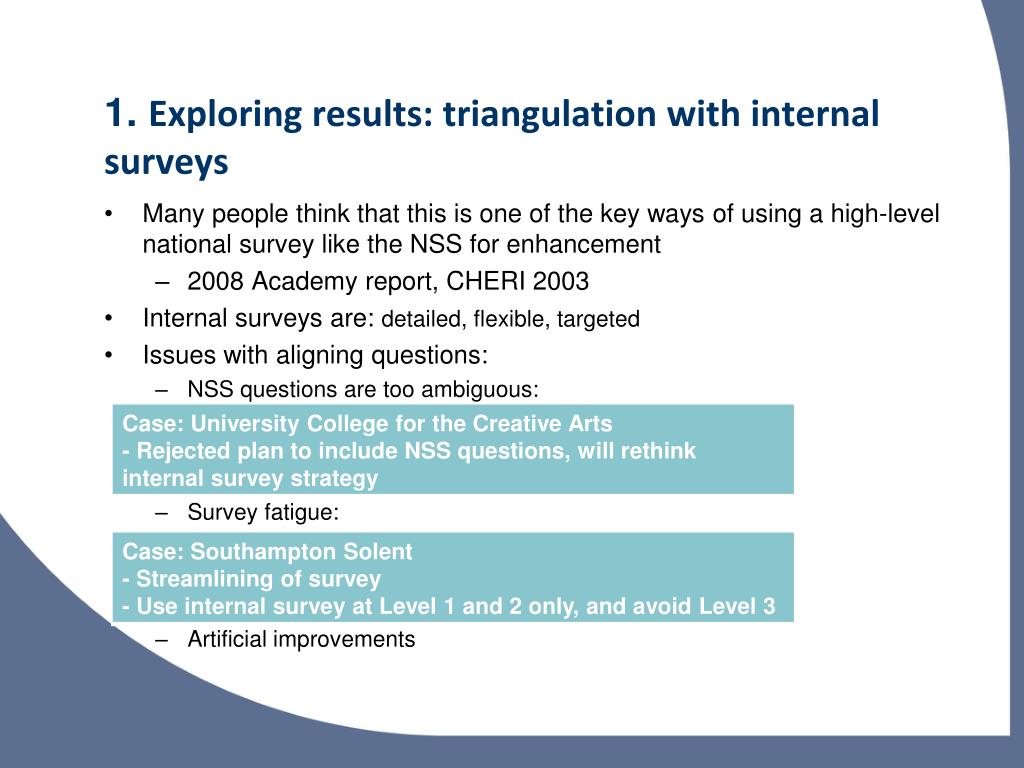 1. Exploring results: triangulation with internal surveys

• Many people think that this is one of the key ways of using a high-level national survey like the NSS for enhancement
– 2008 Academy report, CHERI 2003
• Internal surveys are: detailed, flexible, targeted
• Issues with aligning questions:
– NSS questions are too ambiguous:

Case: University College for the Creative Arts
- Rejected plan to include NSS questions, will rethink internal survey strategy

– Survey fatigue:

Case: Southampton Solent
- Streamlining of survey
- Use internal survey at Level 1 and 2 only, and avoid Level 3

– Artificial improvements